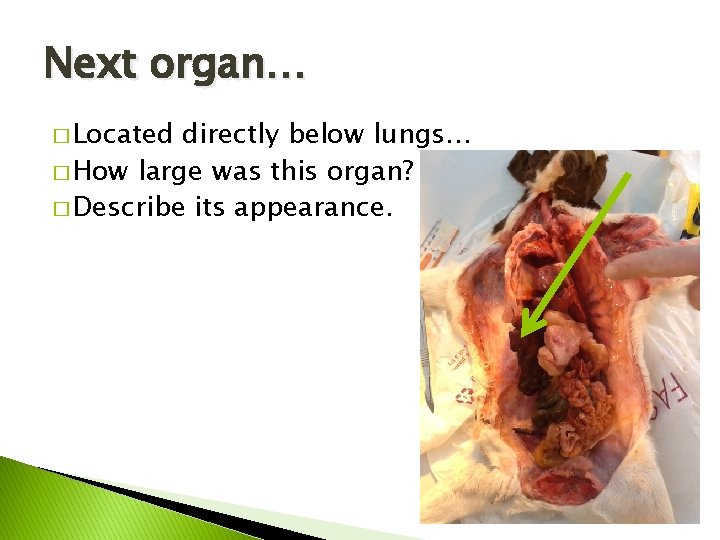 Next organ…

□ Located directly below lungs…
□ How large was this organ?
□ Describe its appearance.